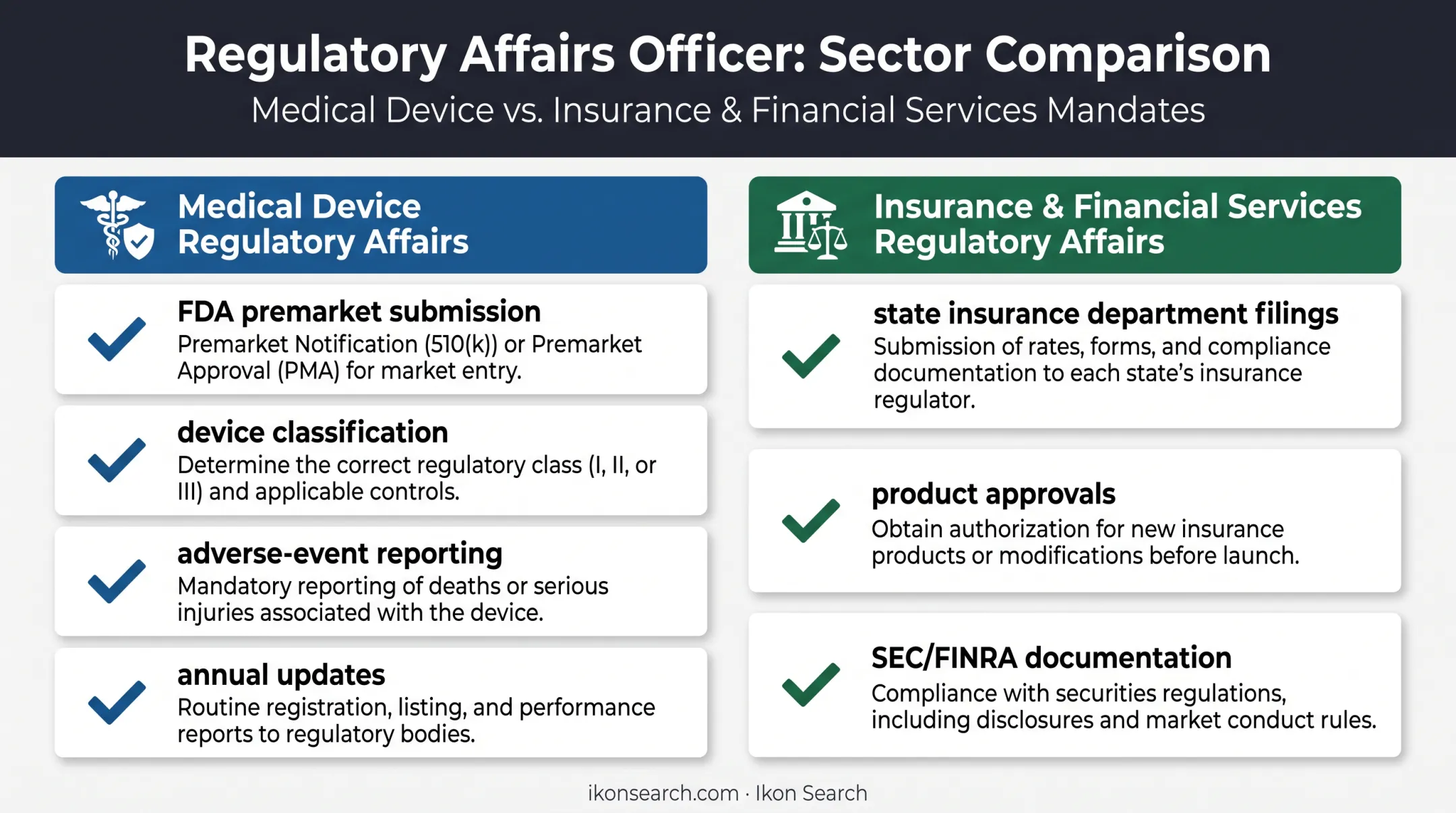 Regulatory Affairs Officer: Sector Comparison

Medical Device vs. Insurance & Financial Services Mandates

Medical Device Regulatory Affairs

FDA premarket submission
Premarket Notification (510(k)) or Premarket Approval (PMA) for market entry.

device classification
Determine the correct regulatory class (I, II, or III) and applicable controls.

adverse-event reporting
Mandatory reporting of deaths or serious injuries associated with the device.

annual updates
Routine registration, listing, and performance reports to regulatory bodies.

Insurance & Financial Services Regulatory Affairs

state insurance department filings
Submission of rates, forms, and compliance documentation to each state's insurance regulator.

product approvals
Obtain authorization for new insurance products or modifications before launch.

SEC/FINRA documentation
Compliance with securities regulations, including disclosures and market conduct rules.

ikonsearch.com · Ikon Search